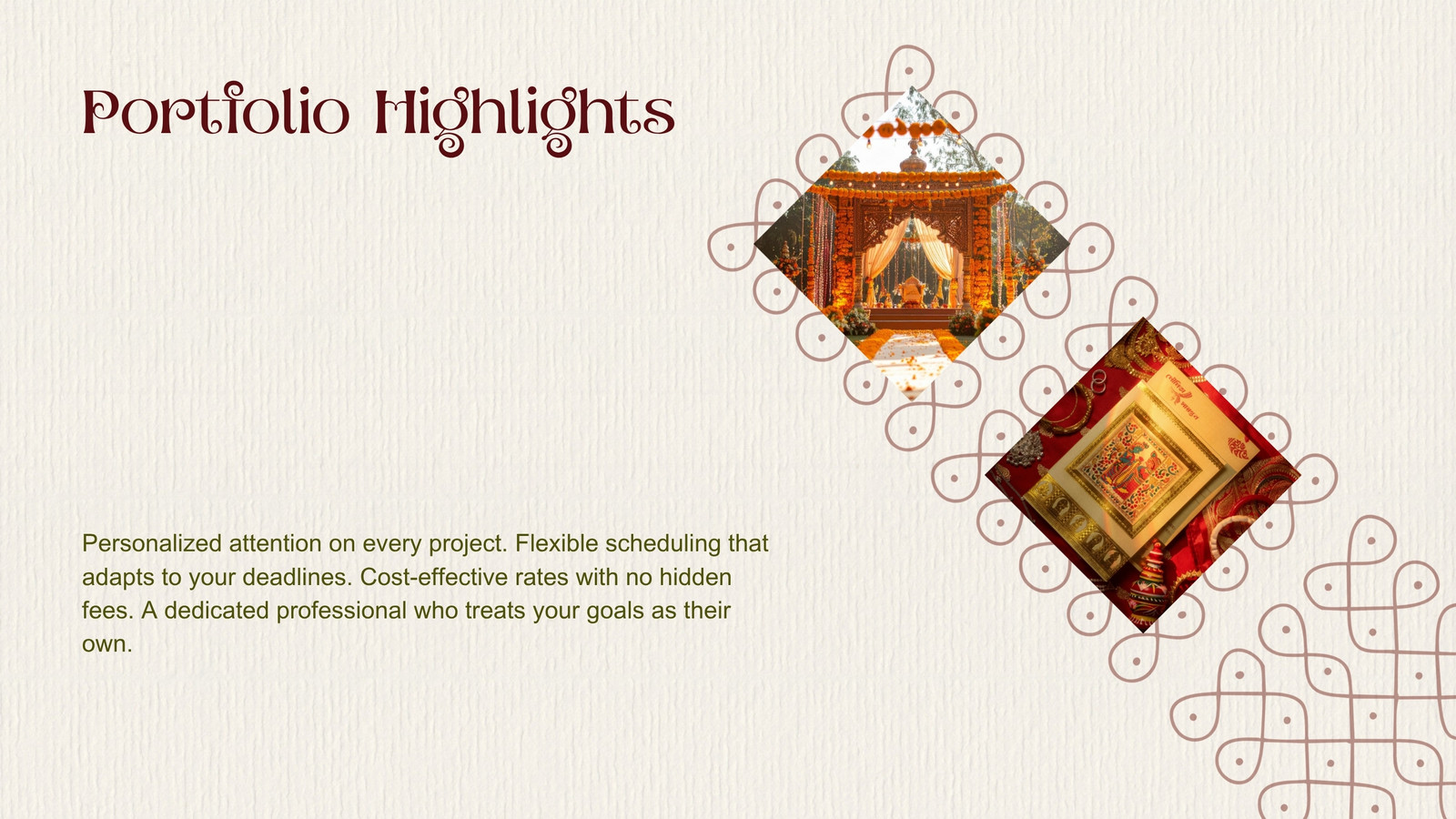 Portfolio Highlights

Personalized attention on every project. Flexible scheduling that adapts to your deadlines. Cost-effective rates with no hidden fees. A dedicated professional who treats your goals as their own.